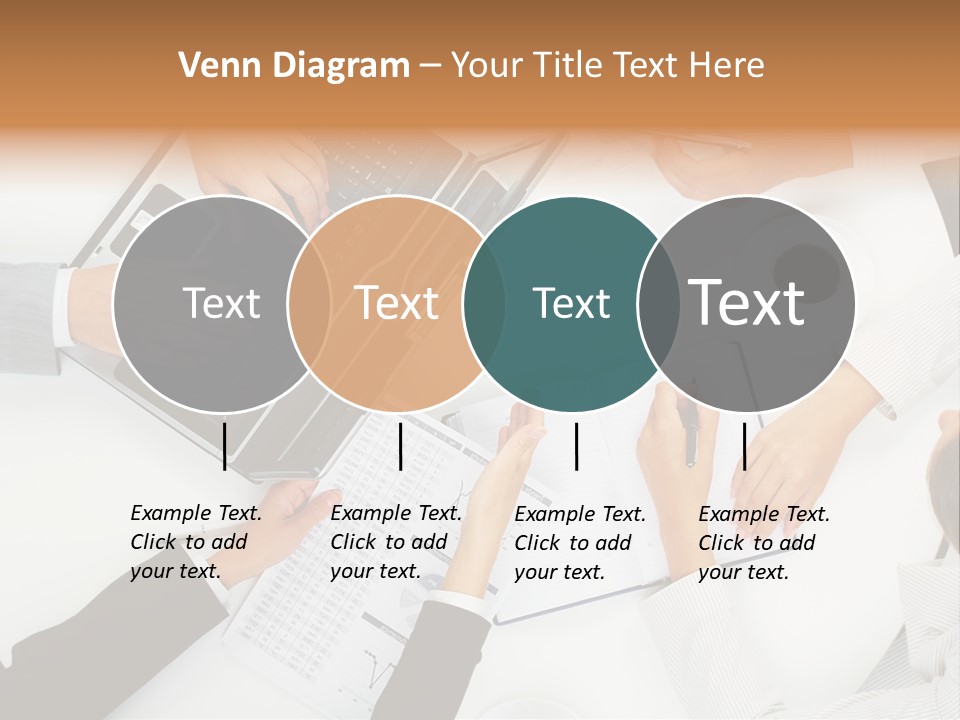 Venn Diagram – Your Title Text Here

Text

Text

Text

Text

Example Text. Click to add your text.

Example Text. Click to add your text.

Example Text. Click to add your text.

Example Text. Click to add your text.